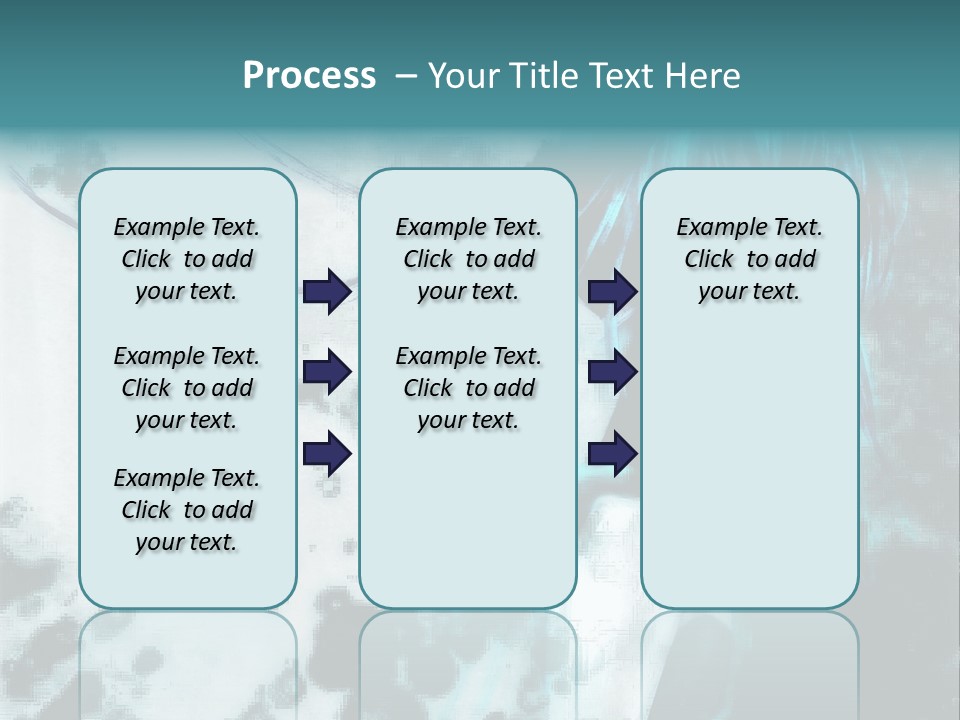 Process – Your Title Text Here

Example Text. Click to add your text.

Example Text. Click to add your text.

Example Text. Click to add your text.

Example Text. Click to add your text.

Example Text. Click to add your text.

Example Text. Click to add your text.